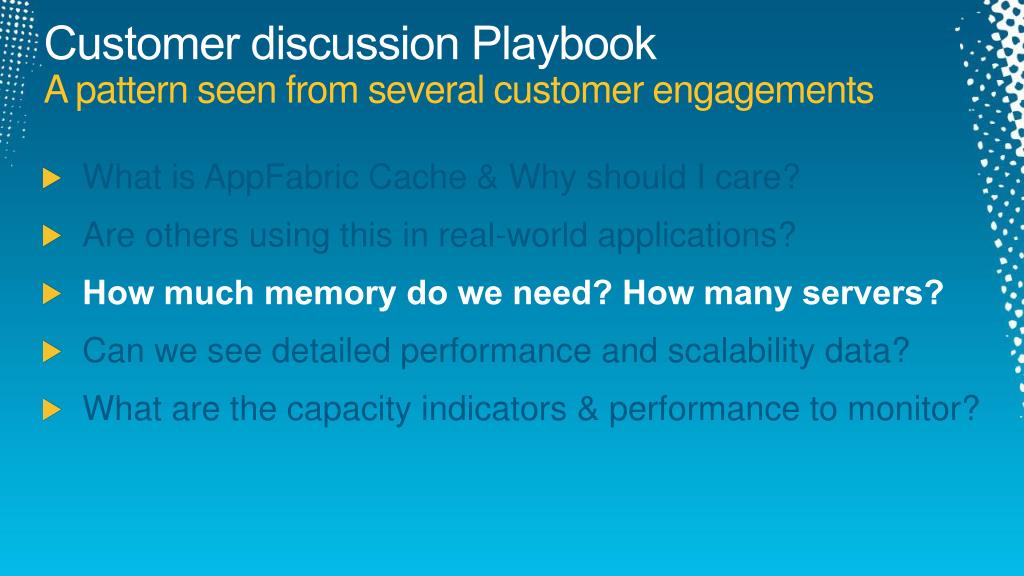 Customer discussion Playbook
A pattern seen from several customer engagements

What is AppFabric Cache & Why should I care?

Are others using this in real-world applications?

How much memory do we need? How many servers?

Can we see detailed performance and scalability data?

What are the capacity indicators & performance to monitor?